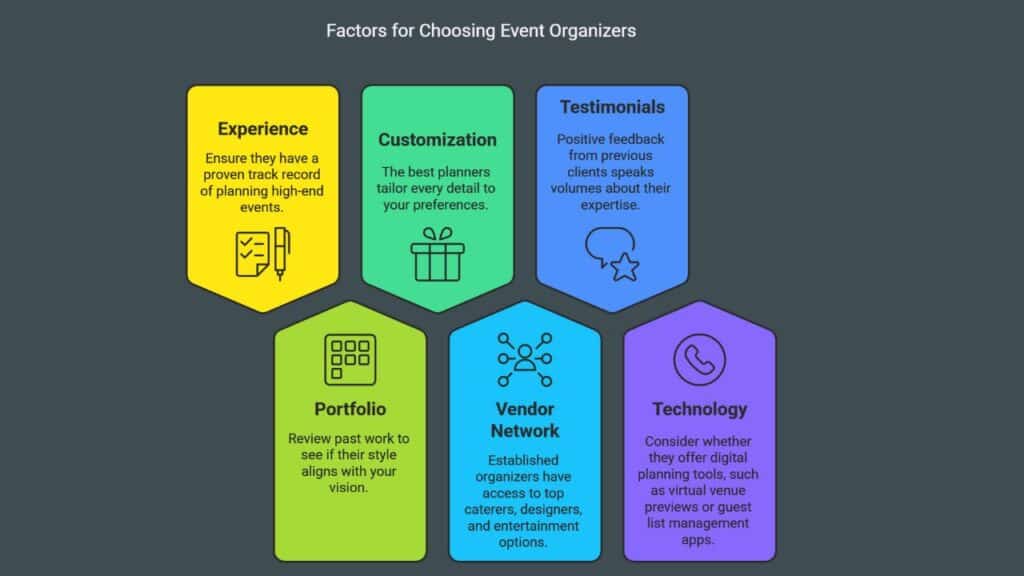 Factors for Choosing Event Organizers

Experience

Ensure they have a proven track record of planning high-end events.

Customization

The best planners tailor every detail to your preferences.

Testimonials

Positive feedback from previous clients speaks volumes about their expertise.

Portfolio

Review past work to see if their style aligns with your vision.

Vendor Network

Established organizers have access to top caterers, designers, and entertainment options.

Technology

Consider whether they offer digital planning tools, such as virtual venue previews or guest list management apps.